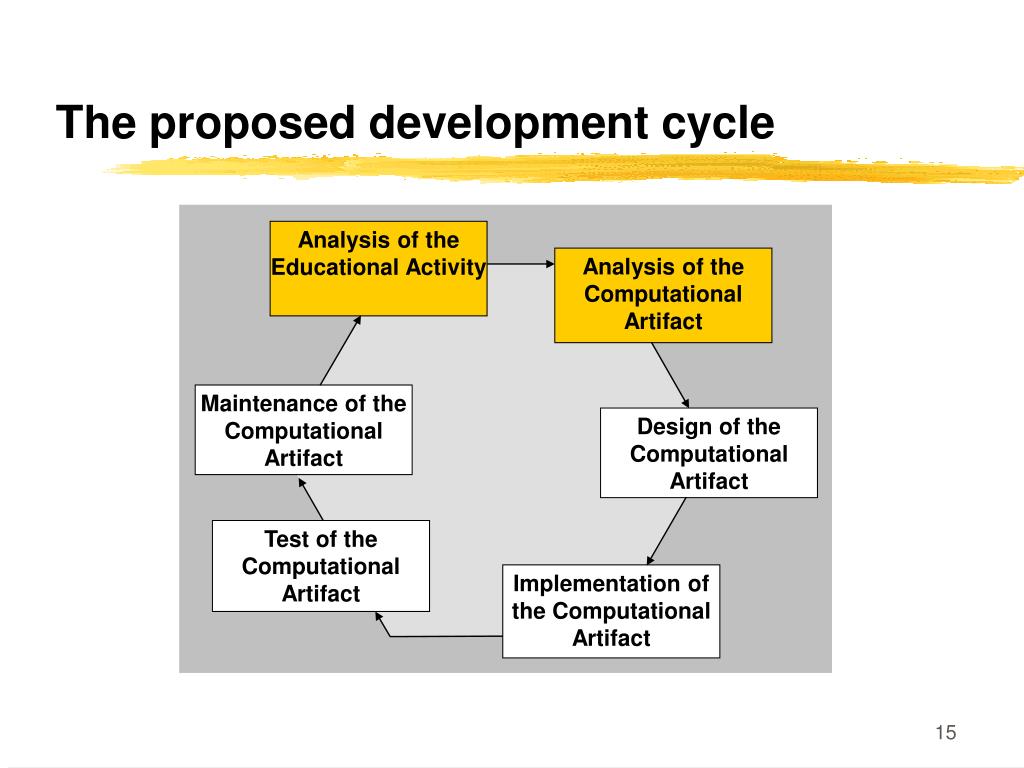 The proposed development cycle

Analysis of the Educational Activity

Analysis of the Computational Artifact

Design of the Computational Artifact

Implementation of the Computational Artifact

Test of the Computational Artifact

Maintenance of the Computational Artifact

15